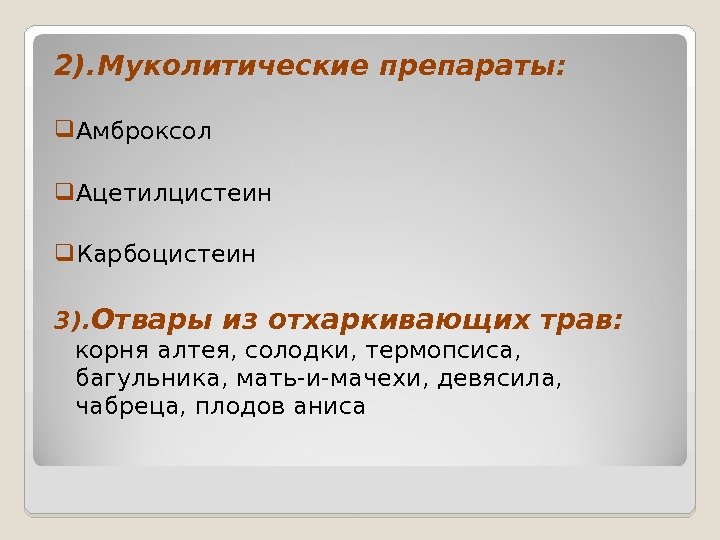 2).Муколитические препараты:

Амброксол

Ацетилцистеин

Карбоцистеин

3).Отвары из отхаркивающих трав: корня алтея, солодки, термопсиса, багульника, мать-и-мачехи, девясила, чабреца, плодов аниса